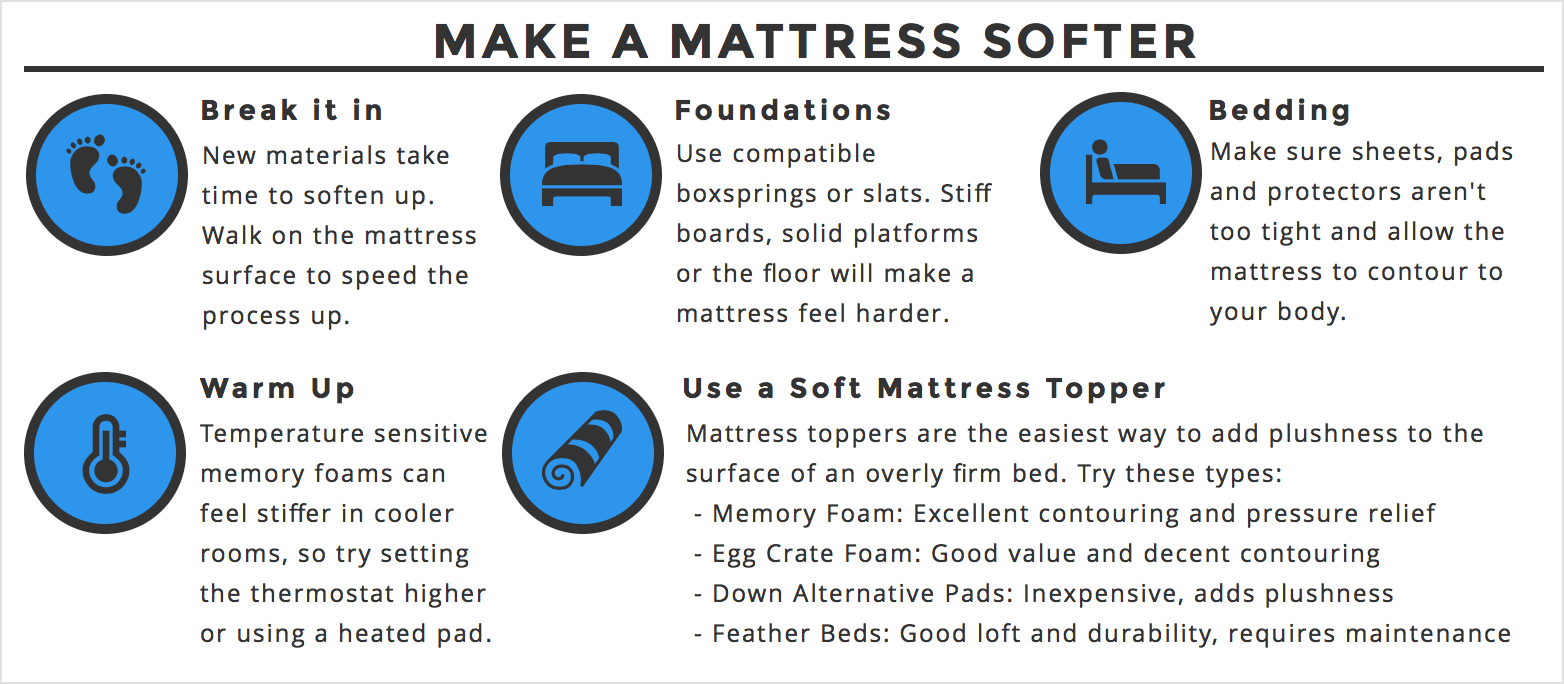 MAKE A MATTRESS SOFTER

Break it in
New materials take time to soften up. Walk on the mattress surface to speed the process up.

Foundations
Use compatible boxsprings or slats. Stiff boards, solid platforms or the floor will make a mattress feel harder.

Bedding
Make sure sheets, pads and protectors aren't too tight and allow the mattress to contour to your body.

Warm Up
Temperature sensitive memory foams can feel stiffer in cooler rooms, so try setting the thermostat higher or using a heated pad.

Use a Soft Mattress Topper
Mattress toppers are the easiest way to add plushness to the surface of an overly firm bed. Try these types:
- Memory Foam: Excellent contouring and pressure relief
- Egg Crate Foam: Good value and decent contouring
- Down Alternative Pads: Inexpensive, adds plushness
- Feather Beds: Good loft and durability, requires maintenance